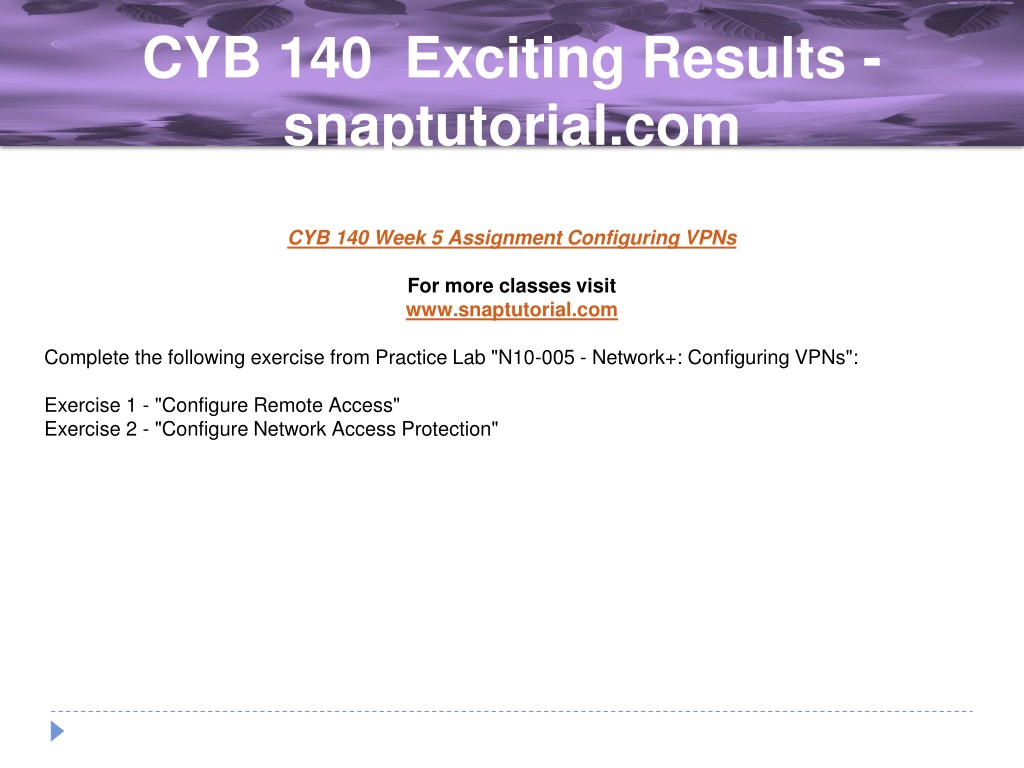 CYB 140 Exciting Results - snaptutorial.com

CYB 140 Week 5 Assignment Configuring VPNs

For more classes visit
www.snaptutorial.com

Complete the following exercise from Practice Lab "N10-005 - Network+: Configuring VPNs":

Exercise 1 - "Configure Remote Access"
Exercise 2 - "Configure Network Access Protection"